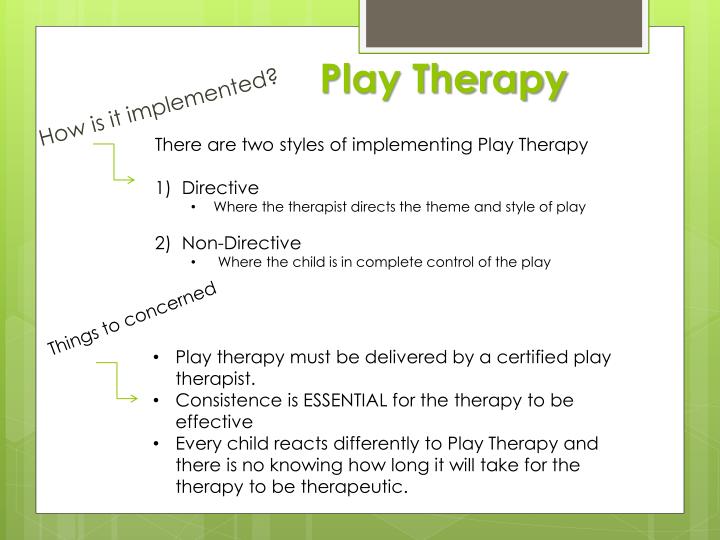 Play Therapy

How is it implemented?

There are two styles of implementing Play Therapy

1) Directive
• Where the therapist directs the theme and style of play

2) Non-Directive
• Where the child is in complete control of the play

Things to concerned

• Play therapy must be delivered by a certified play therapist.
• Consistence is ESSENTIAL for the therapy to be effective
• Every child reacts differently to Play Therapy and there is no knowing how long it will take for the therapy to be therapeutic.